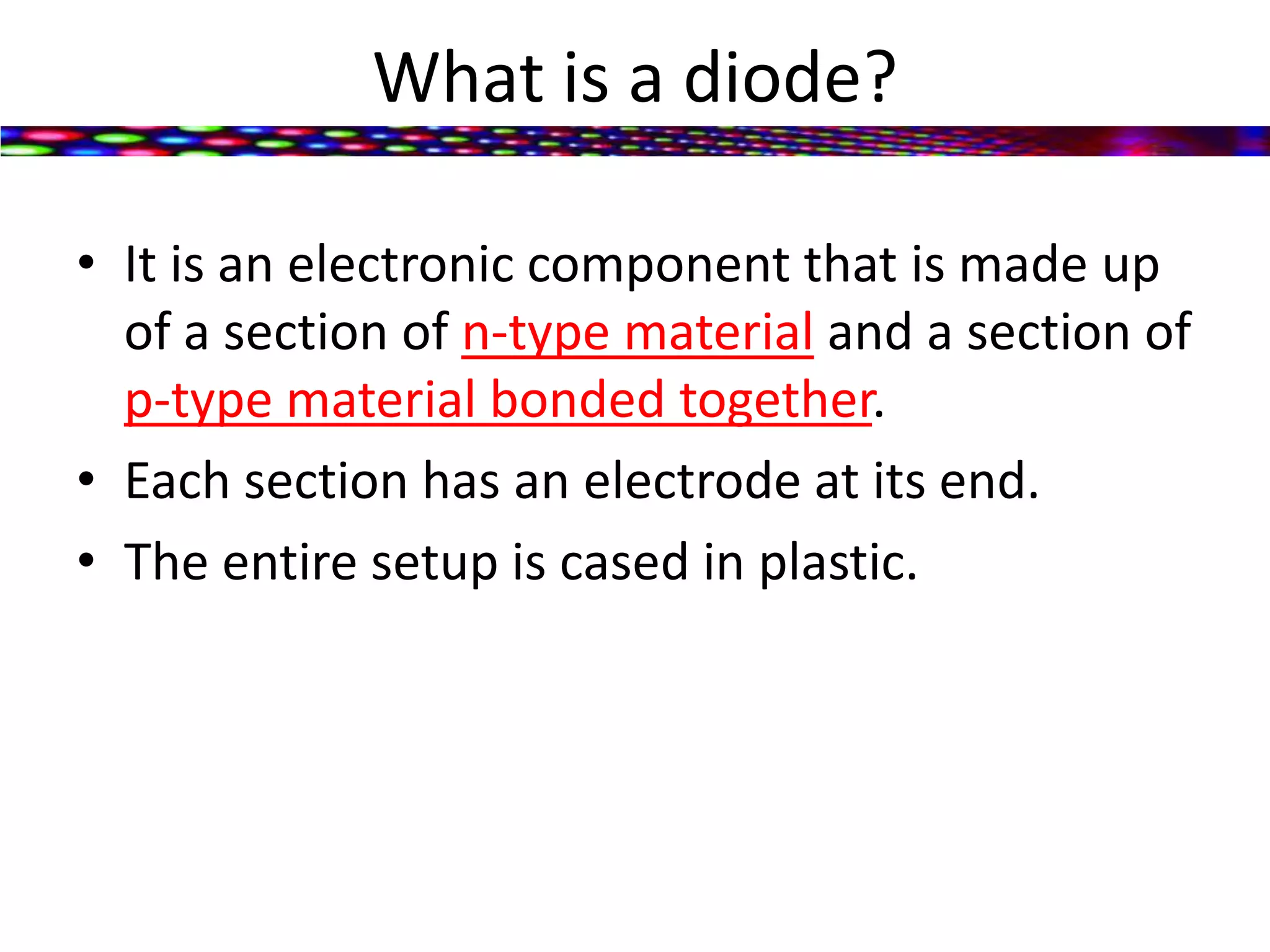 What is a diode?

• It is an electronic component that is made up of a section of n-type material and a section of p-type material bonded together.
• Each section has an electrode at its end.
• The entire setup is cased in plastic.